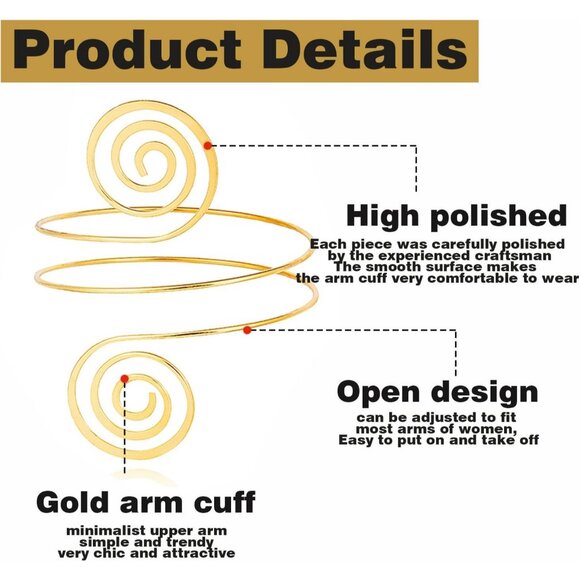 Product Details

High polished

Each piece was carefully polished by the experienced craftsman The smooth surface makes the arm cuff very comfortable to wear

Open design

can be adjusted to fit most arms of women, Easy to put on and take off

Gold arm cuff

minimalist upper arm simple and trendy very chic and attractive